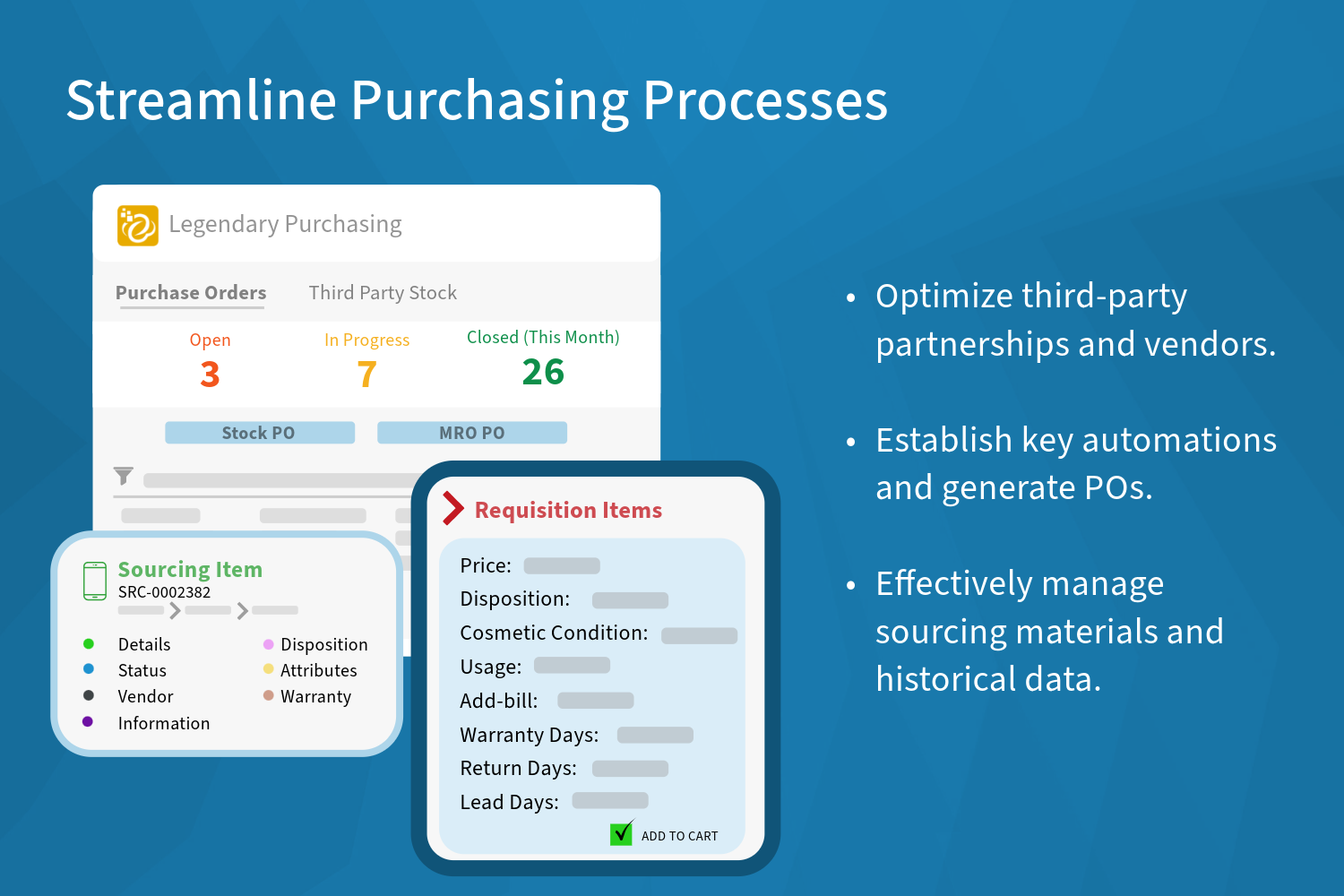 Streamline Purchasing Processes

Legendary Purchasing

Purchase Orders Third Party Stock

Open
3

In Progress
7

Closed (This Month)
26

Stock PO MRO PO

Sourcing Item
SRC-0002382

Details
Status
Vendor
Information

Disposition
Attributes
Warranty

Requisition Items

Price:
Disposition:
Cosmetic Condition:
Usage:
Add-bill:
Warranty Days:
Return Days:
Lead Days:

ADD TO CART

• Optimize third-party partnerships and vendors.

• Establish key automations and generate POs.

• Effectively manage sourcing materials and historical data.